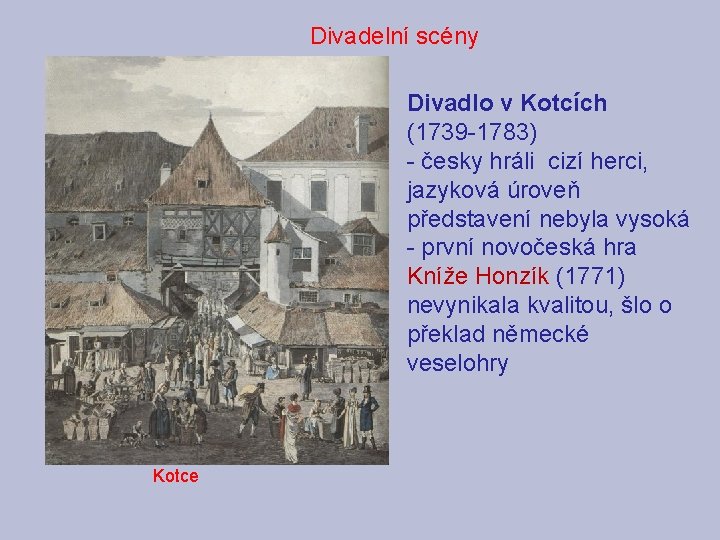 Divadelní scény

Divadlo v Kotcích
(1739-1783)
- česky hráli cizí herci, jazyková úroveň představení nebyla vysoká
- první novočeská hra Kníže Honzík (1771) nevynikala kvalitou, šlo o překlad německé veselohry

Kotce